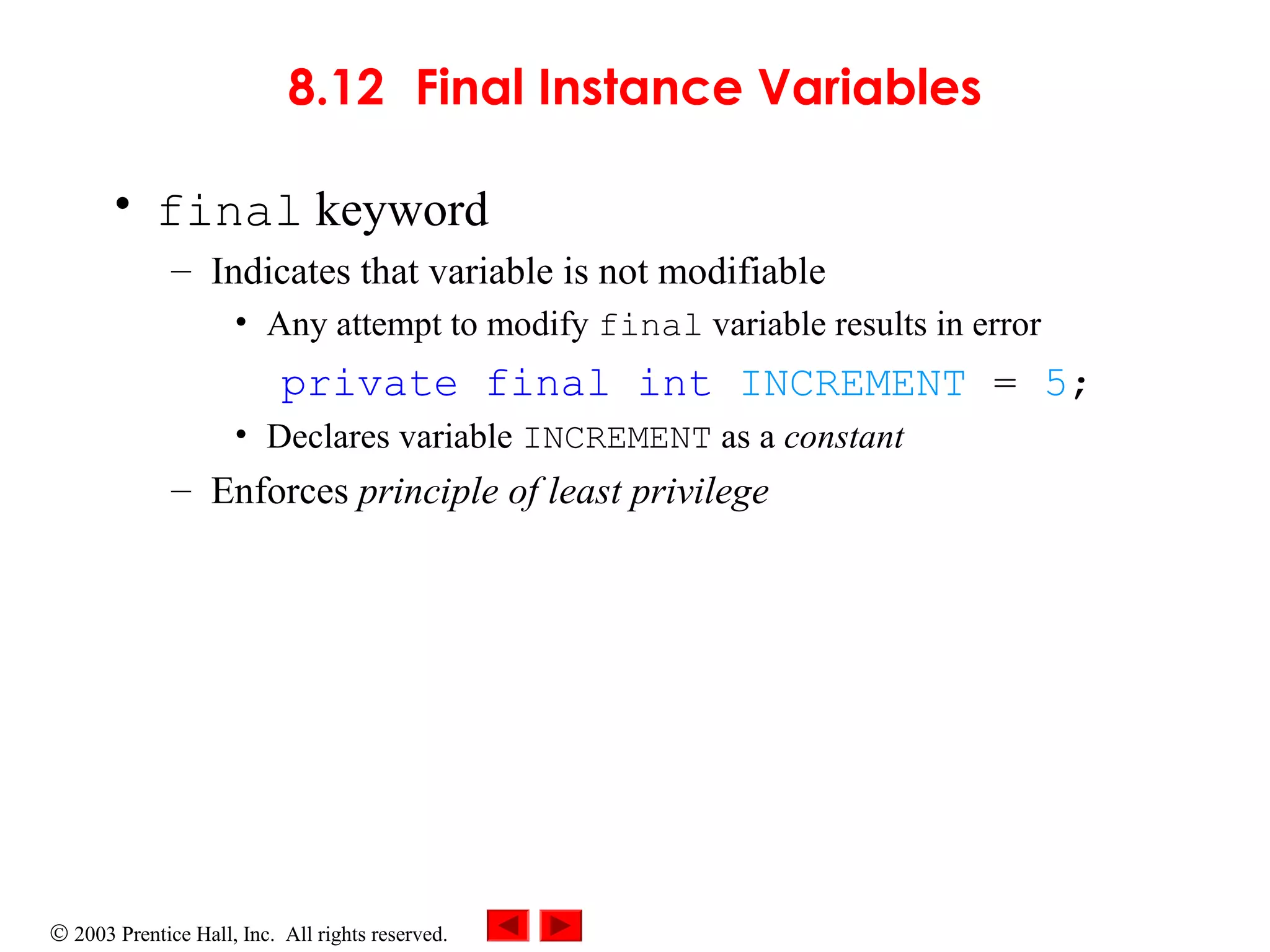 8.12 Final Instance Variables

• final keyword
– Indicates that variable is not modifiable
• Any attempt to modify final variable results in error
private final int INCREMENT = 5;
• Declares variable INCREMENT as a constant
– Enforces principle of least privilege

© 2003 Prentice Hall, Inc. All rights reserved.